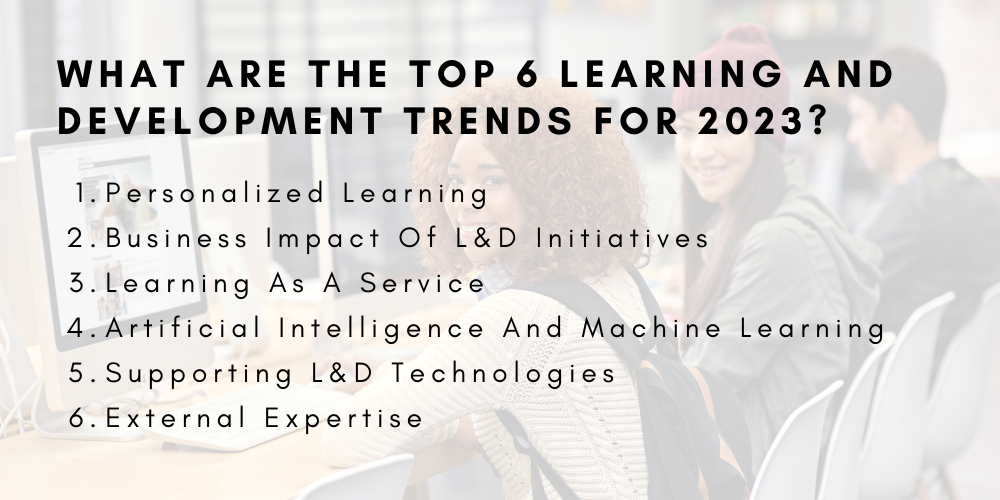 WHAT ARE THE TOP 6 LEARNING AND DEVELOPMENT TRENDS FOR 2023?

1. Personalized Learning
2. Business Impact Of L&D Initiatives
3. Learning As A Service
4. Artificial Intelligence And Machine Learning
5. Supporting L&D Technologies
6. External Expertise